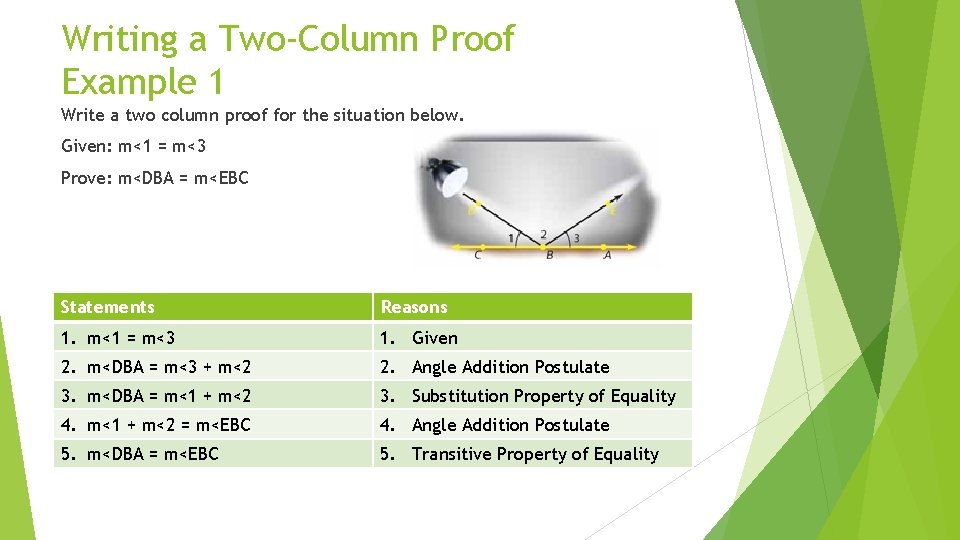 Writing a Two-Column Proof
Example 1

Write a two column proof for the situation below.

Given: m<1 = m<3

Prove: m<DBA = m<EBC

D E 1 2 3 C B A

| Statements | Reasons |
|---|---|
| 1. m<1 = m<3 | 1. Given |
| 2. m<DBA = m<3 + m<2 | 2. Angle Addition Postulate |
| 3. m<DBA = m<1 + m<2 | 3. Substitution Property of Equality |
| 4. m<1 + m<2 = m<EBC | 4. Angle Addition Postulate |
| 5. m<DBA = m<EBC | 5. Transitive Property of Equality |